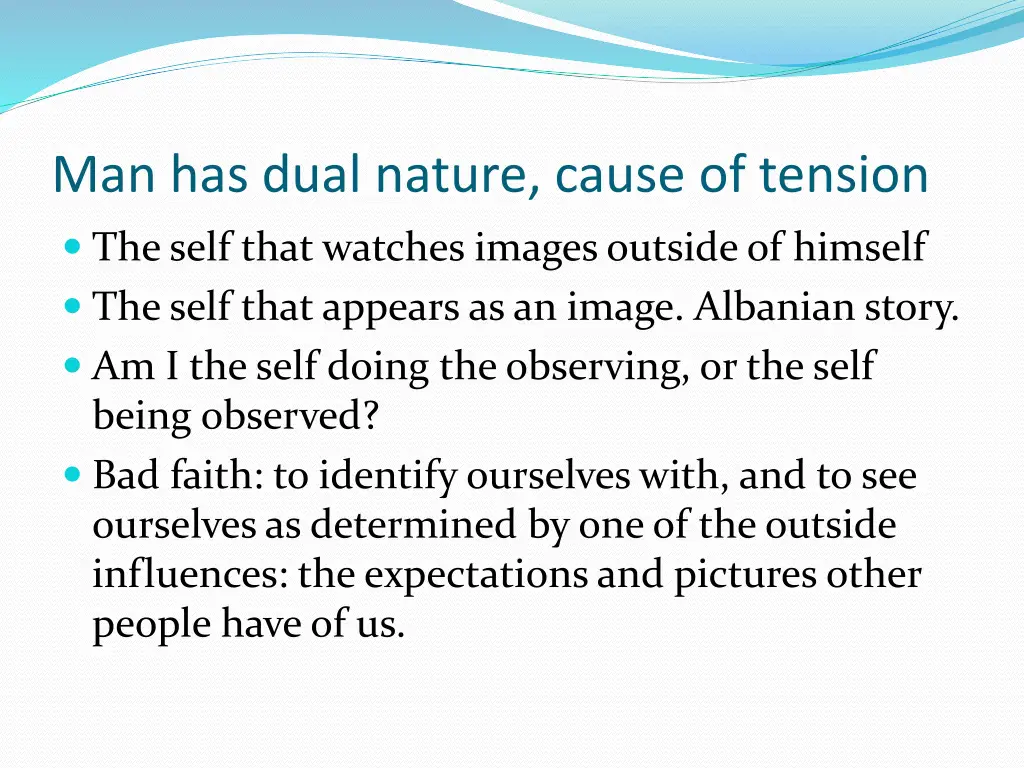 Man has dual nature, cause of tension

- The self that watches images outside of himself
- The self that appears as an image. Albanian story.
- Am I the self doing the observing, or the self being observed?
- Bad faith: to identify ourselves with, and to see ourselves as determined by one of the outside influences: the expectations and pictures other people have of us.